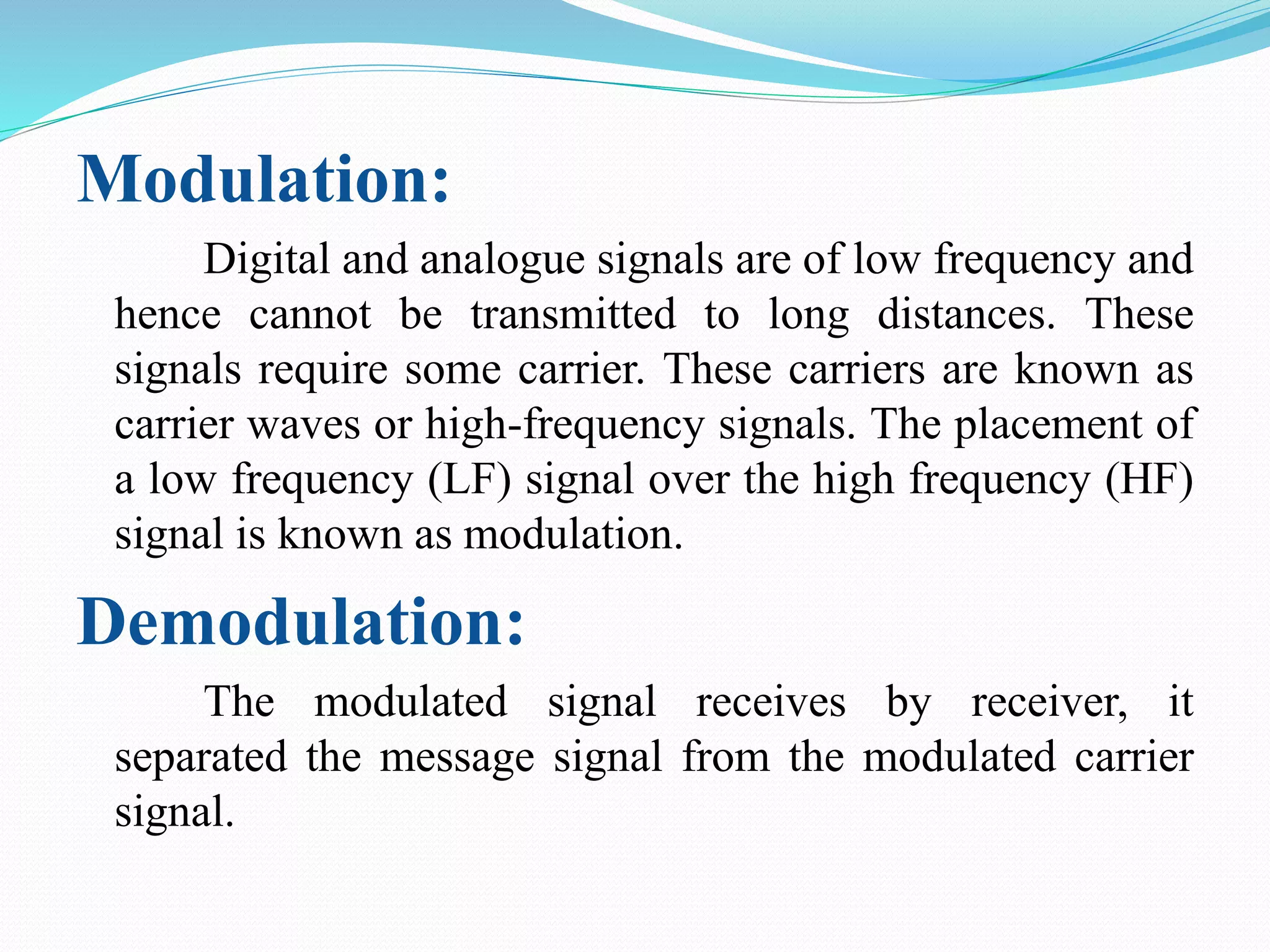 Modulation:

Digital and analogue signals are of low frequency and hence cannot be transmitted to long distances. These signals require some carrier. These carriers are known as carrier waves or high-frequency signals. The placement of a low frequency (LF) signal over the high frequency (HF) signal is known as modulation.

Demodulation:

The modulated signal receives by receiver, it separated the message signal from the modulated carrier signal.